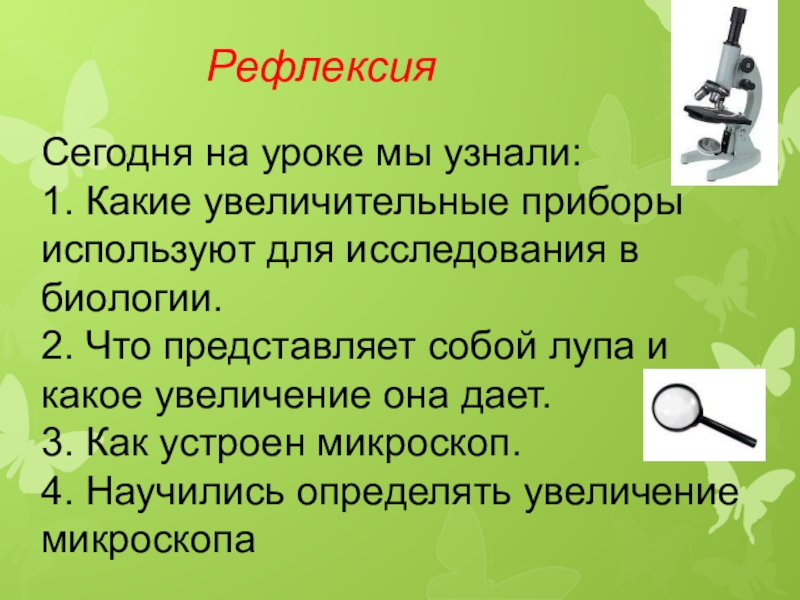 Рефлексия

Сегодня на уроке мы узнали:
1. Какие увеличительные приборы используют для исследования в биологии.
2. Что представляет собой лупа и какое увеличение она дает.
3. Как устроен микроскоп.
4. Научились определять увеличение микроскопа